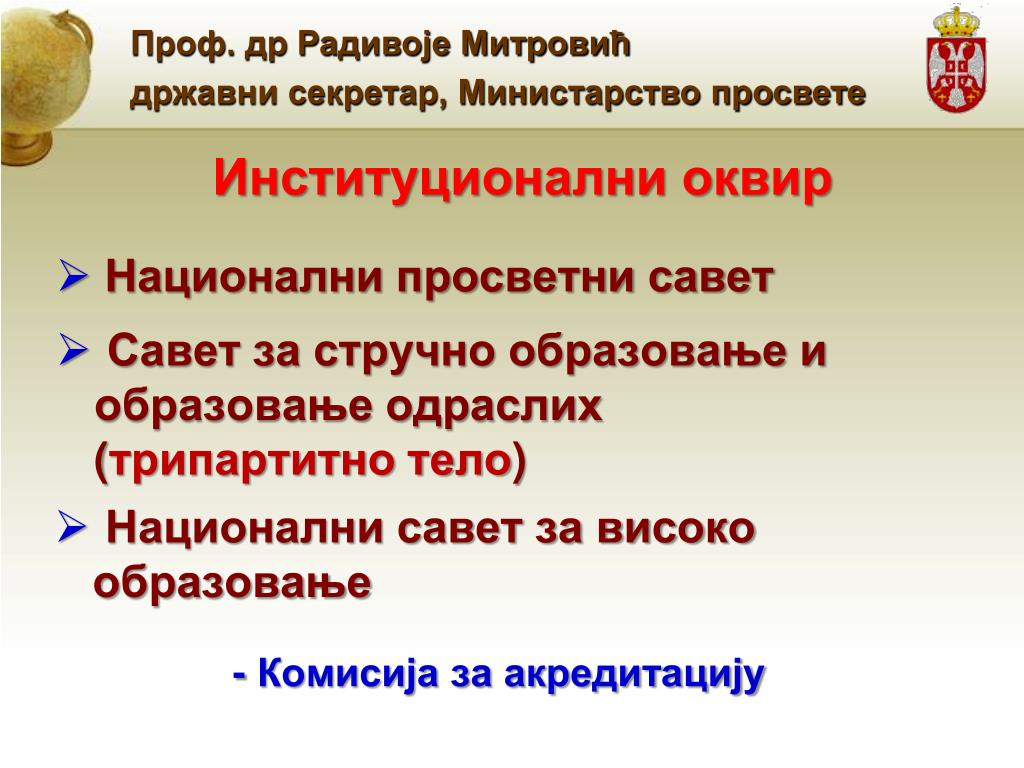 Проф. др Радивоје Митровић
државни секретар, Министарство просвете

Институционални оквир

➢ Национални просветни савет

➢ Савет за стручно образовање и образовање одраслих (трипартитно тело)

➢ Национални савет за високо образовање

- Комисија за акредитацију